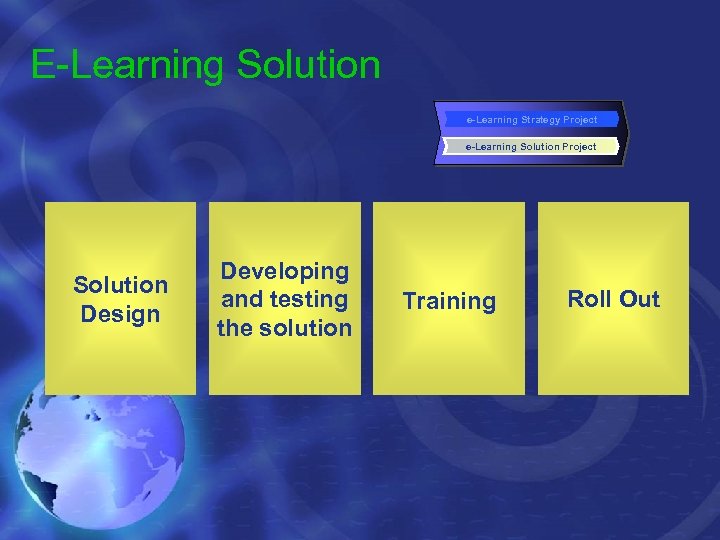 E-Learning Solution

e-Learning Strategy Project

e-Learning Solution Project

Solution Design

Developing and testing the solution

Training

Roll Out